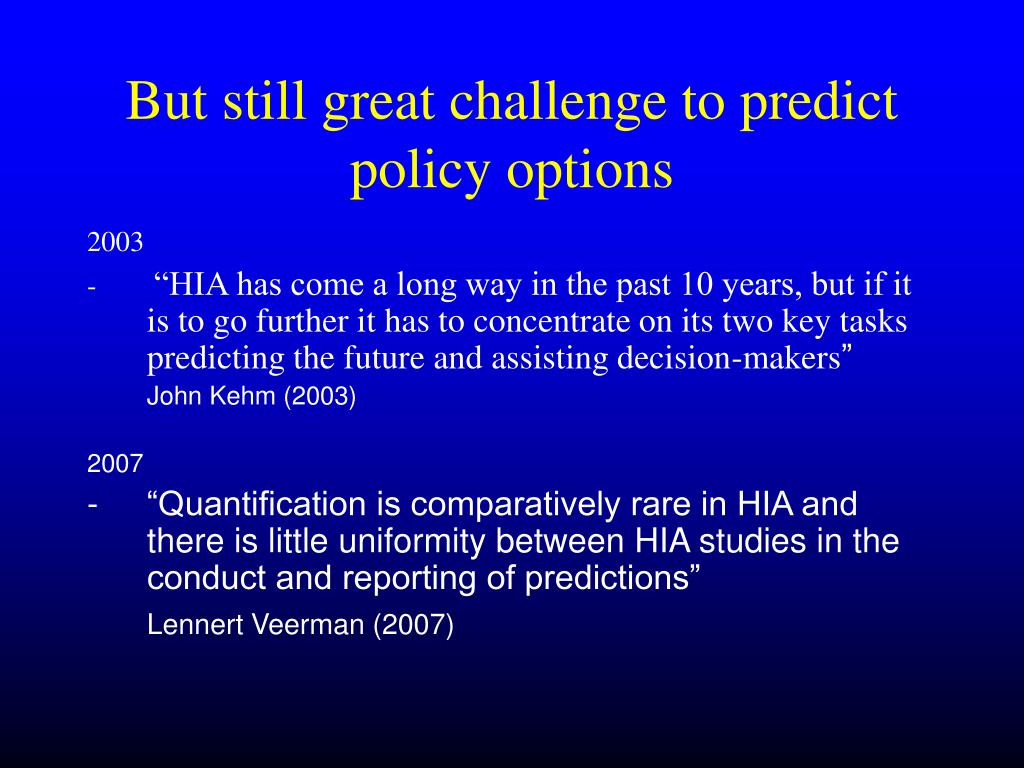 But still great challenge to predict policy options

2003

- “HIA has come a long way in the past 10 years, but if it is to go further it has to concentrate on its two key tasks predicting the future and assisting decision-makers”
John Kehm (2003)

2007

- “Quantification is comparatively rare in HIA and there is little uniformity between HIA studies in the conduct and reporting of predictions”
Lennert Veerman (2007)